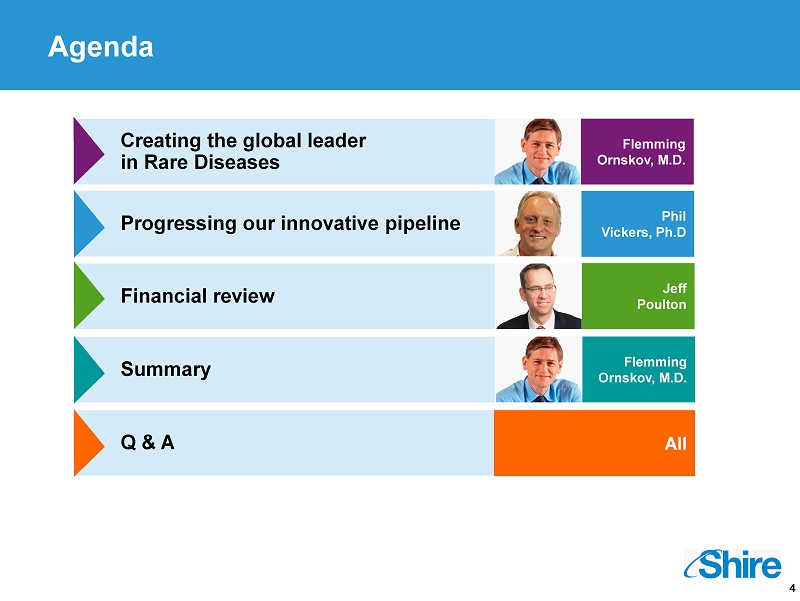 Agenda

Creating the global leader in Rare Diseases

Flemming Ornskov, M.D.

Progressing our innovative pipeline

Phil Vickers, Ph.D

Financial review

Jeff Poulton

Summary

Flemming Ornskov, M.D.

Q & A

All

Shire

4